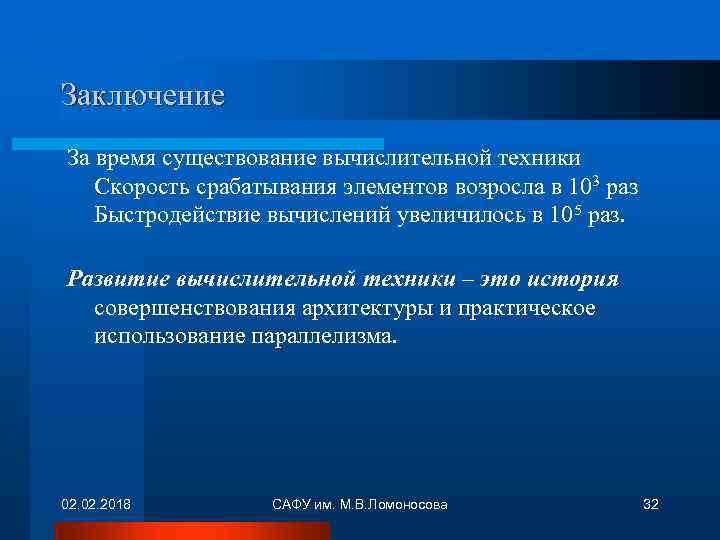 Заключение

За время существование вычислительной техники Скорость срабатывания элементов возросла в $10^3$ раз Быстродействие вычислений увеличилось в $10^5$ раз.

Развитие вычислительной техники – это история совершенствования архитектуры и практическое использование параллелизма.

02.02.2018

САФУ им. М.В.Ломоносова

32